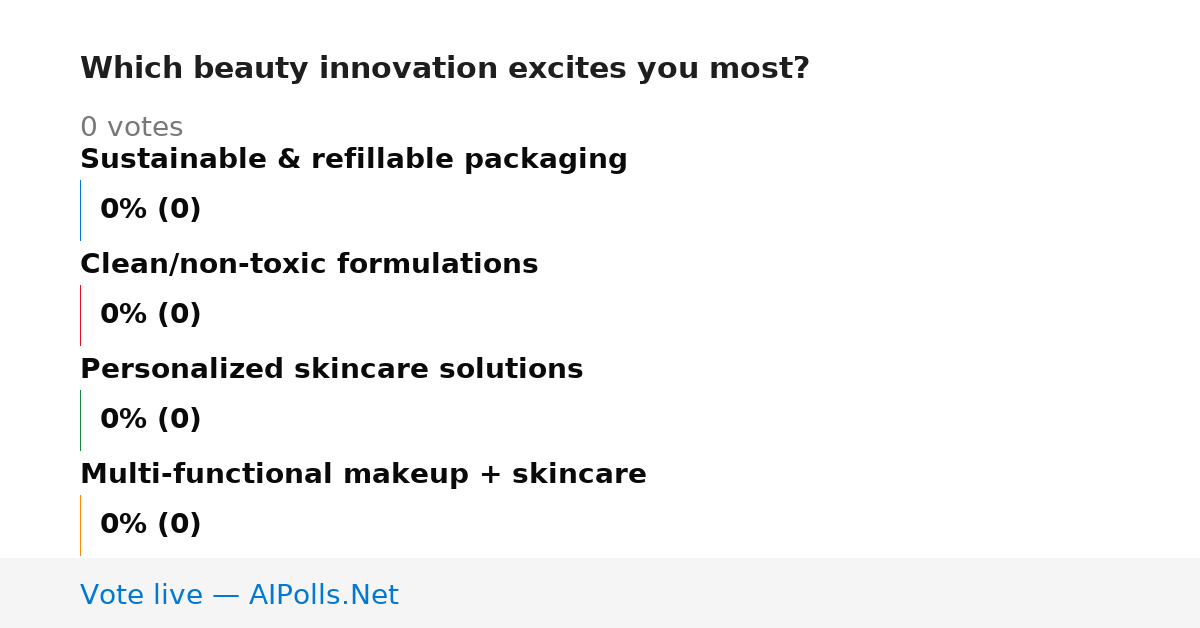 Which beauty innovation excites you most?

0 votes

Sustainable & refillable packaging

0% (0)

Clean/non-toxic formulations

0% (0)

Personalized skincare solutions

0% (0)

Multi-functional makeup + skincare

0% (0)

Vote live — AIPolls.Net